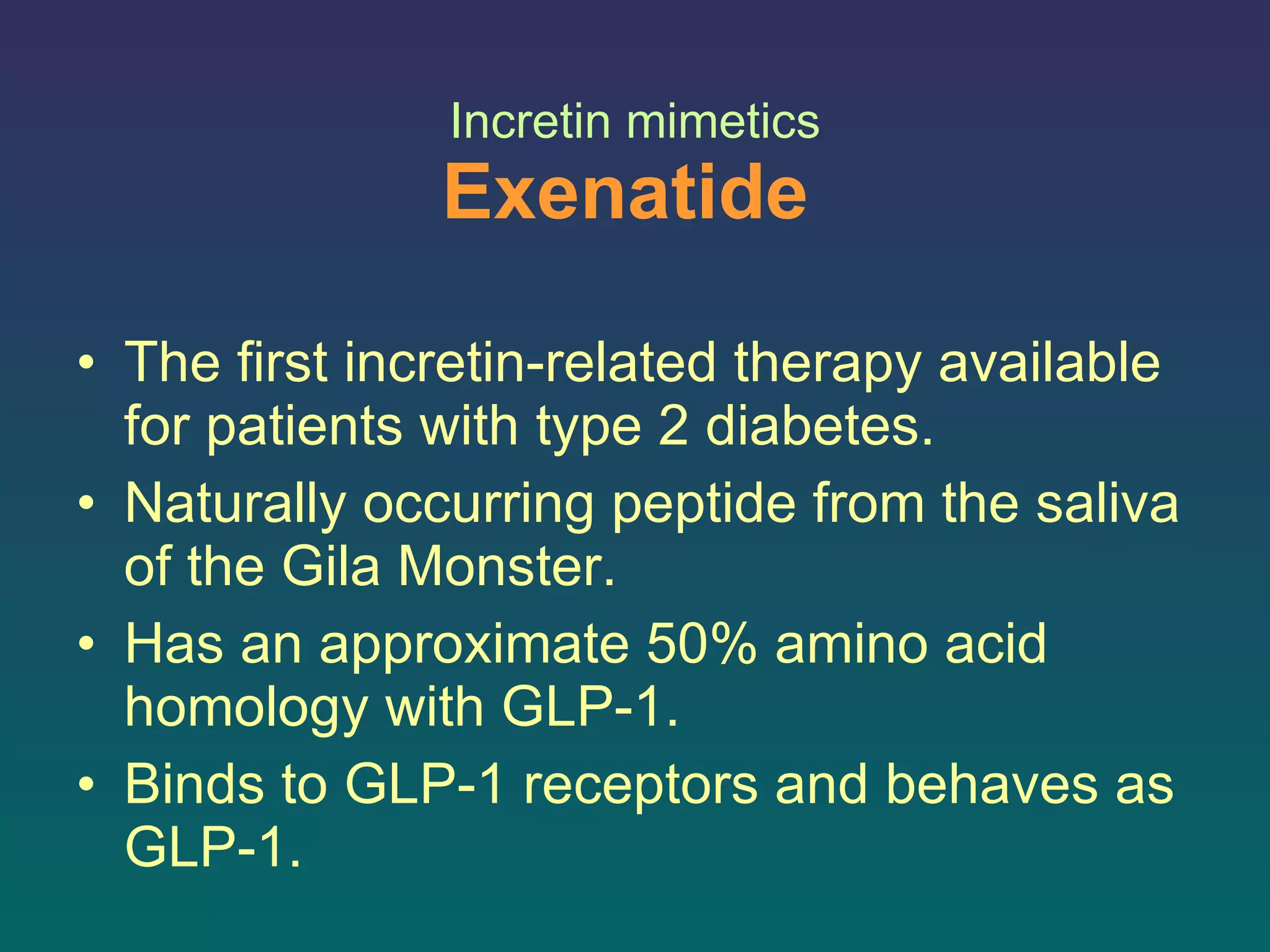 Incretin mimetics
Exenatide

• The first incretin-related therapy available for patients with type 2 diabetes.
• Naturally occurring peptide from the saliva of the Gila Monster.
• Has an approximate 50% amino acid homology with GLP-1.
• Binds to GLP-1 receptors and behaves as GLP-1.